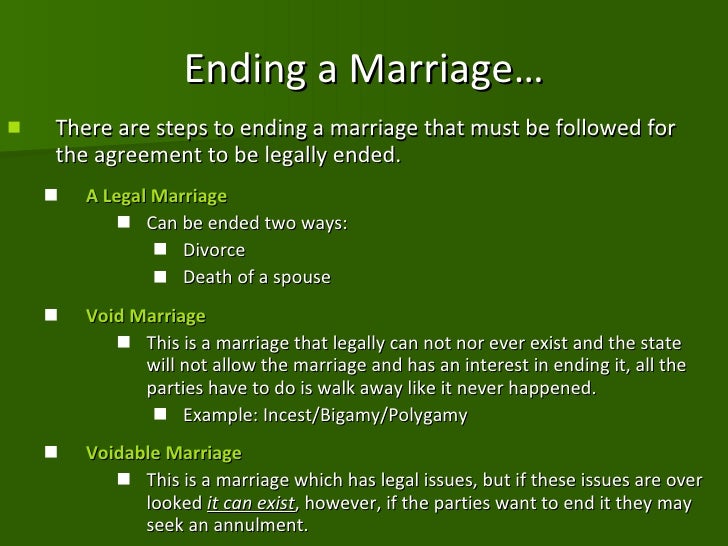 Ending a Marriage…

There are steps to ending a marriage that must be followed for the agreement to be legally ended.

A Legal Marriage

Can be ended two ways:

Divorce

Death of a spouse

Void Marriage

This is a marriage that legally can not nor ever exist and the state will not allow the marriage and has an interest in ending it, all the parties have to do is walk away like it never happened.

Example: Incest/Bigamy/Polygamy

Voidable Marriage

This is a marriage which has legal issues, but if these issues are over looked it can exist, however, if the parties want to end it they may seek an annulment.